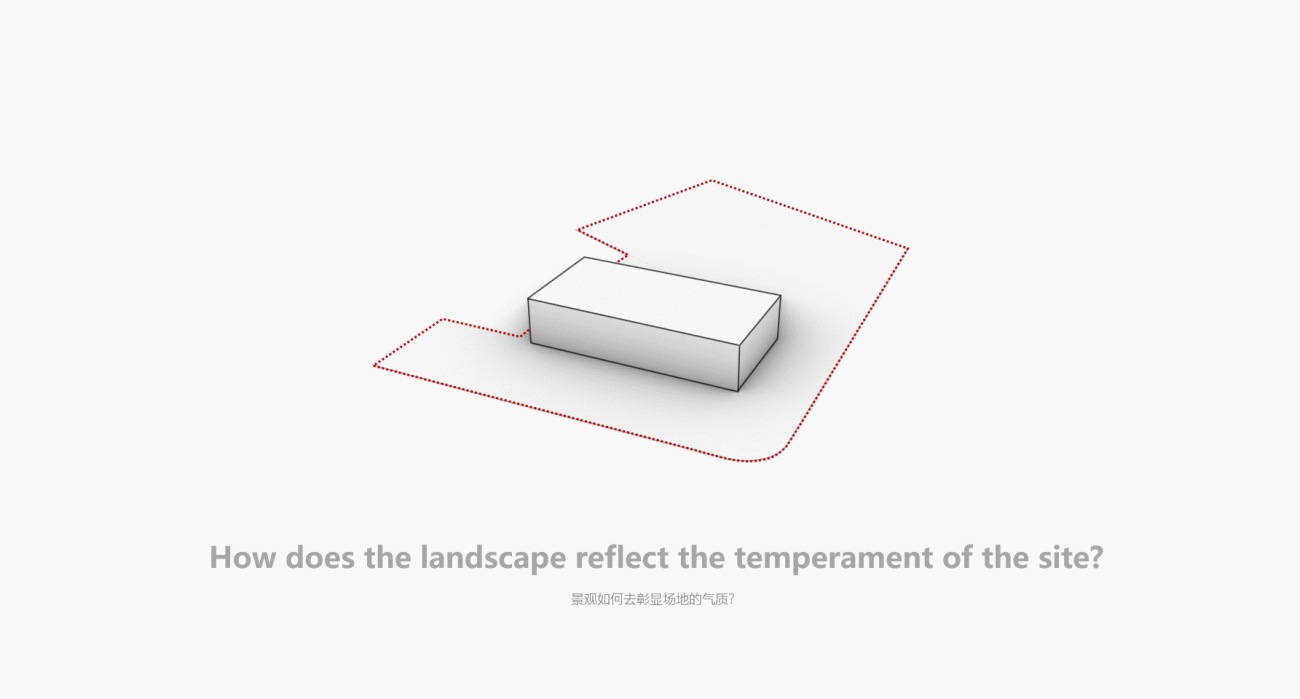 How does the landscape reflect the temperament of the site?

景观如何去彰显场地的气质?